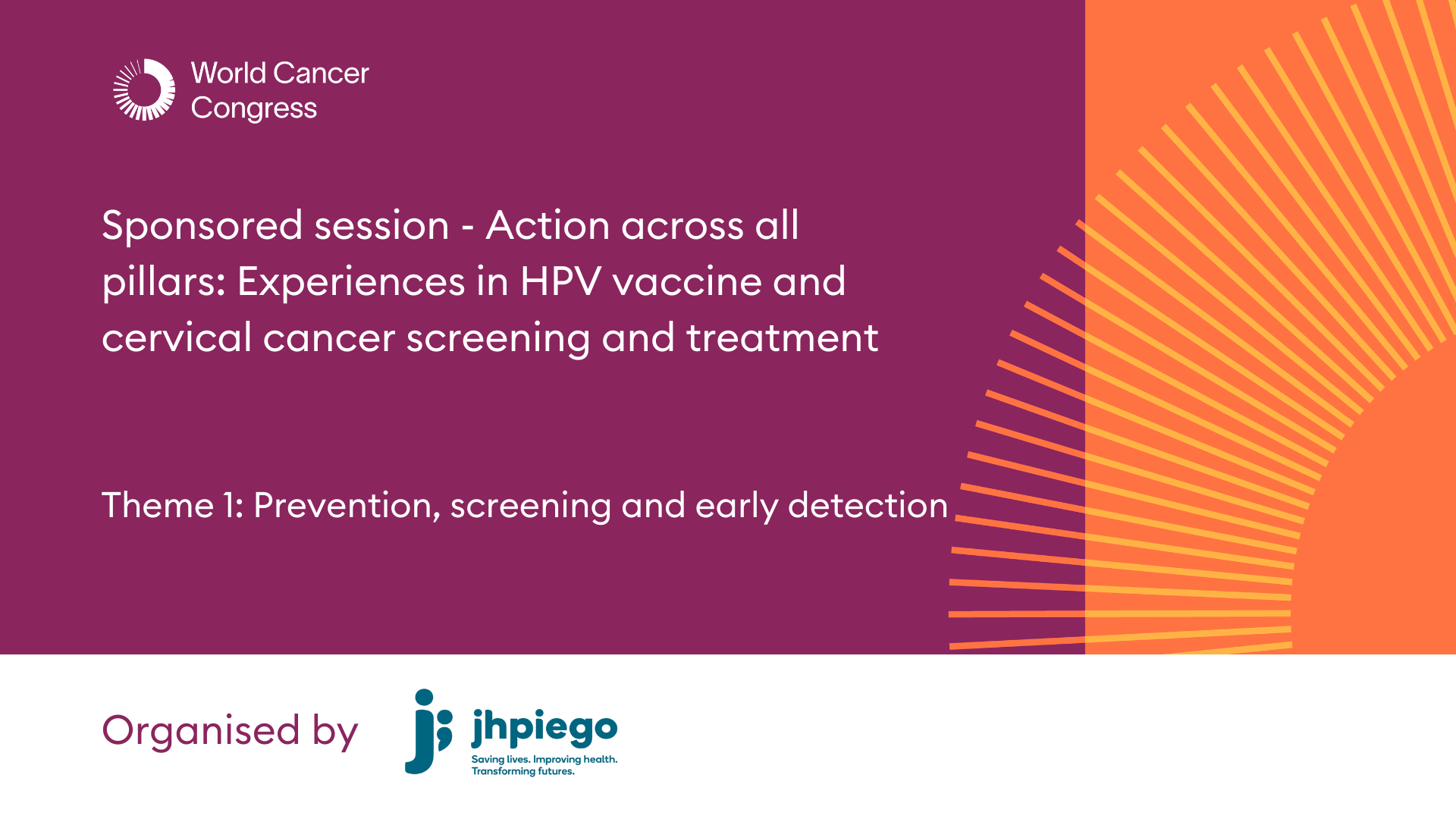 World Cancer Congress

Sponsored session - Action across all pillars: Experiences in HPV vaccine and cervical cancer screening and treatment

Theme 1: Prevention, screening and early detection

Organised by

jhpiego
Saving lives. Improving health. Transforming futures.